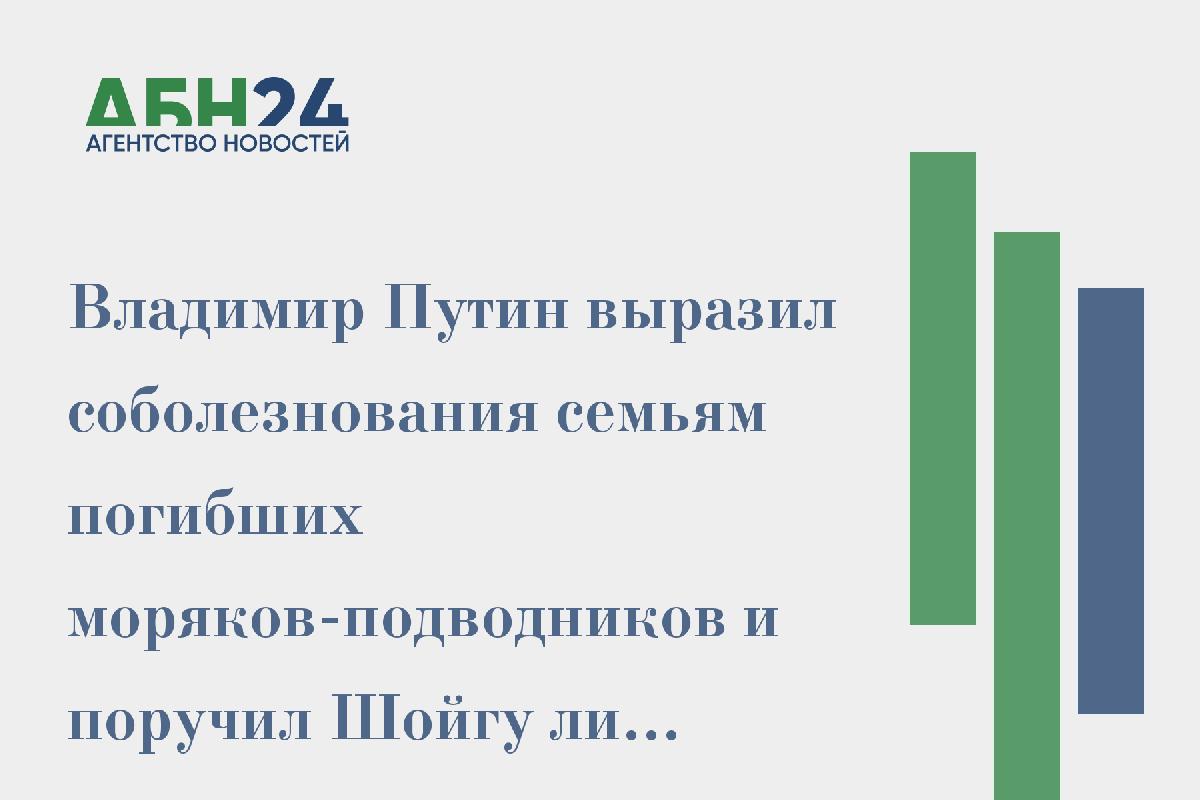 АБН24
АГЕНТСТВО НОВОСТЕЙ

Владимир Путин выразил соболезнования семьям погибших моряков-подводников и поручил Шойгу ли...